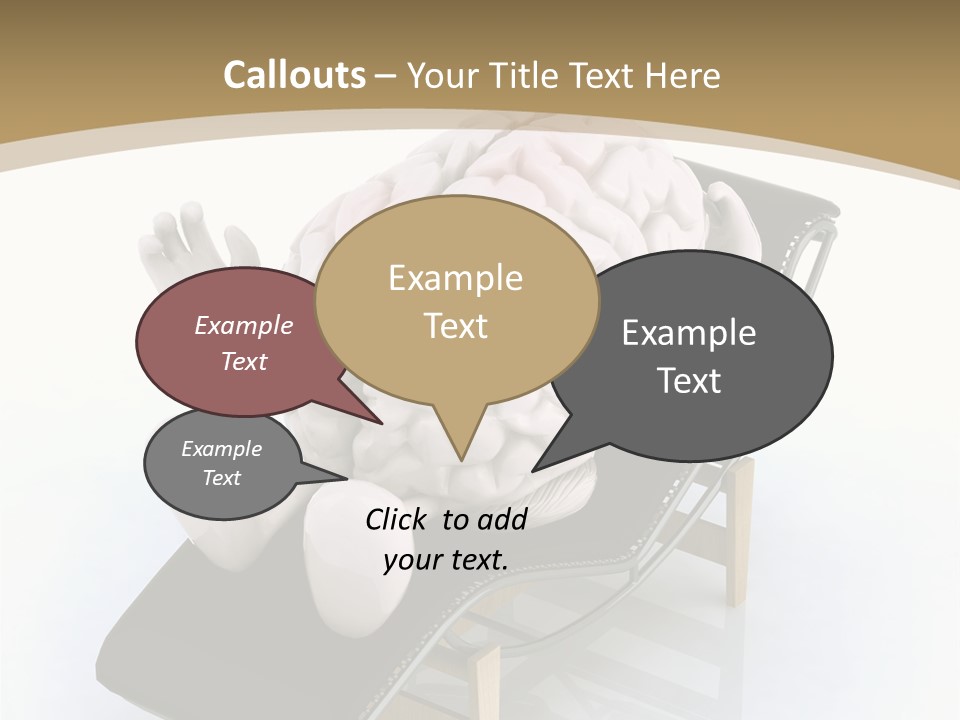 Callouts – Your Title Text Here

Example Text

Example Text

Example Text

Example Text

Click to add your text.